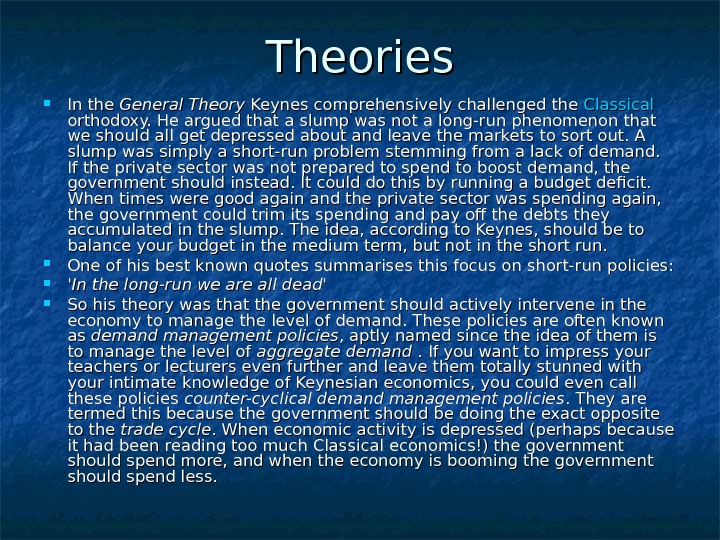 Theories

In the General Theory Keynes comprehensively challenged the Classical orthodoxy. He argued that a slump was not a long-run phenomenon that we should all get depressed about and leave the markets to sort out. A slump was simply a short-run problem stemming from a lack of demand. If the private sector was not prepared to spend to boost demand, the government should instead. It could do this by running a budget deficit. When times were good again and the private sector was spending again, the government could trim its spending and pay off the debts they accumulated in the slump. The idea, according to Keynes, should be to balance your budget in the medium term, but not in the short run.

One of his best known quotes summarises this focus on short-run policies:

'In the long-run we are all dead'

So his theory was that the government should actively intervene in the economy to manage the level of demand. These policies are often known as demand management policies, aptly named since the idea of them is to manage the level of aggregate demand . If you want to impress your teachers or lecturers even further and leave them totally stunned with your intimate knowledge of Keynesian economics, you could even call these policies counter-cyclical demand management policies. They are termed this because the government should be doing the exact opposite to the trade cycle. When economic activity is depressed (perhaps because it had been reading too much Classical economics!) the government should spend more, and when the economy is booming the government should spend less.